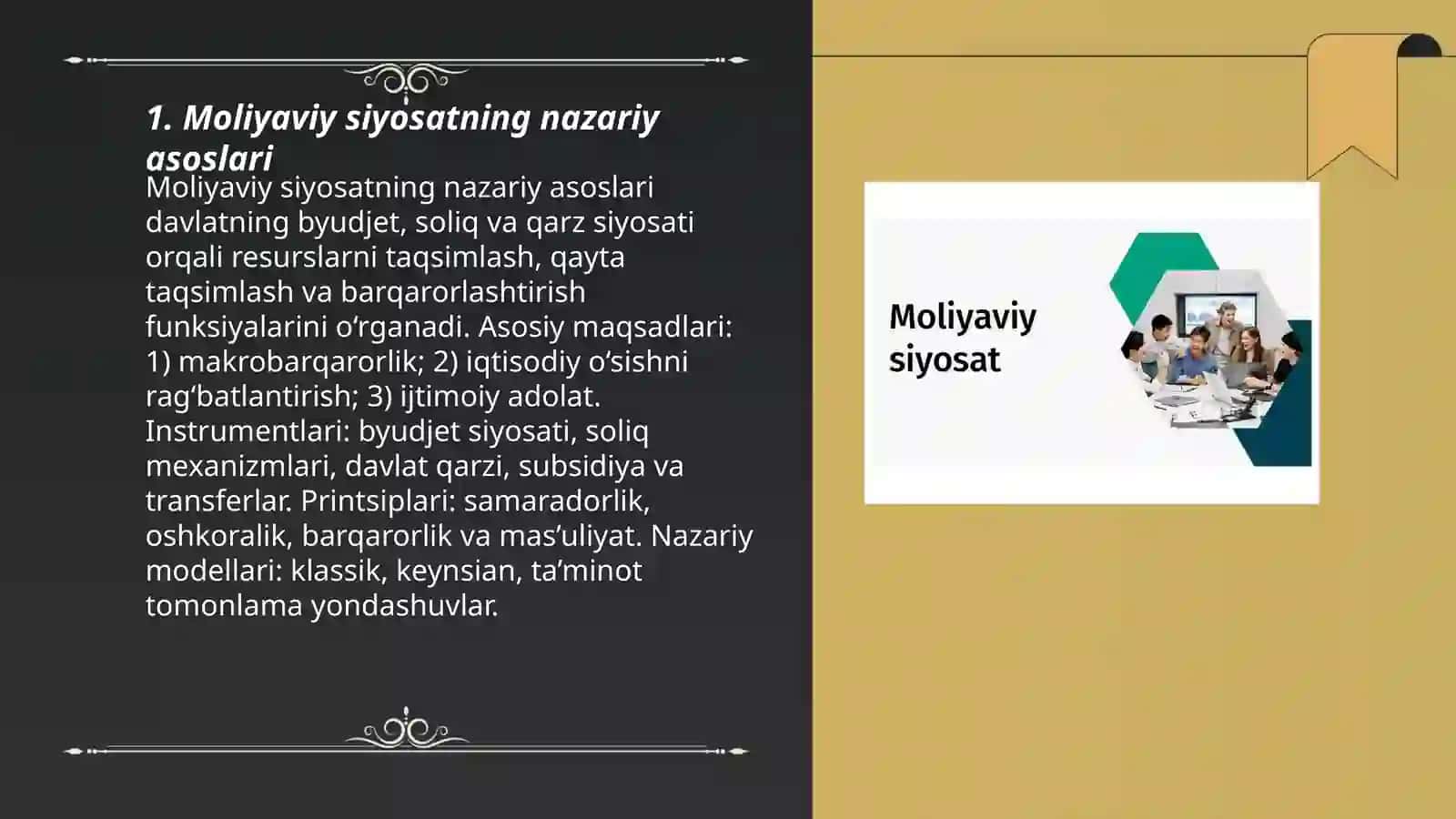 1. Moliyaviy siyosatning nazariy asoslari

Moliyaviy siyosatning nazariy asoslari davlatning byudjet, soliq va qarz siyosati orqali resurslarni taqsimlash, qayta taqsimlash va barqarorlashtirish funksiyalarini o‘rganadi. Asosiy maqsadlari: 1) makrobarqarorlik; 2) iqtisodiy o‘sishni rag‘batlantirish; 3) ijtimoiy adolat. Instrumentlari: byudjet siyosati, soliq mexanizmlari, davlat qarzi, subsidiya va transferlar. Printsiplari: samaradorlik, oshkoralik, barqarorlik va mas’uliyat. Nazariy modellari: klassik, keynsian, ta’minot tomonlama yondashuvlar.

Moliyaviy siyosat